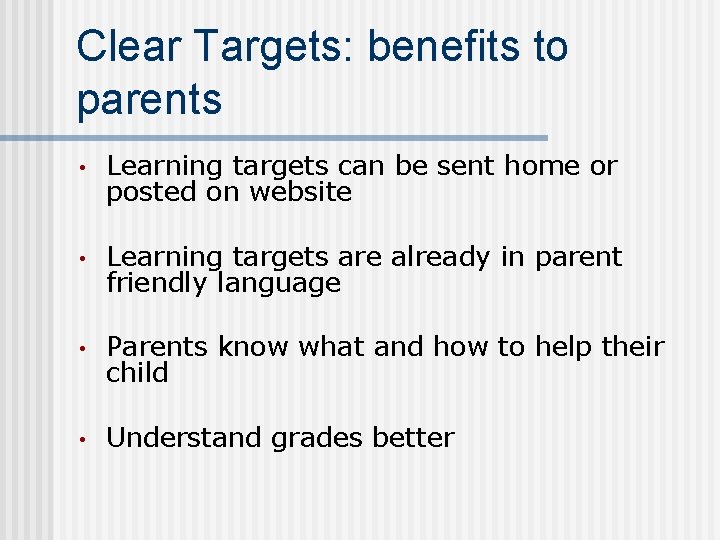 Clear Targets: benefits to parents

• Learning targets can be sent home or posted on website

• Learning targets are already in parent friendly language

• Parents know what and how to help their child

• Understand grades better